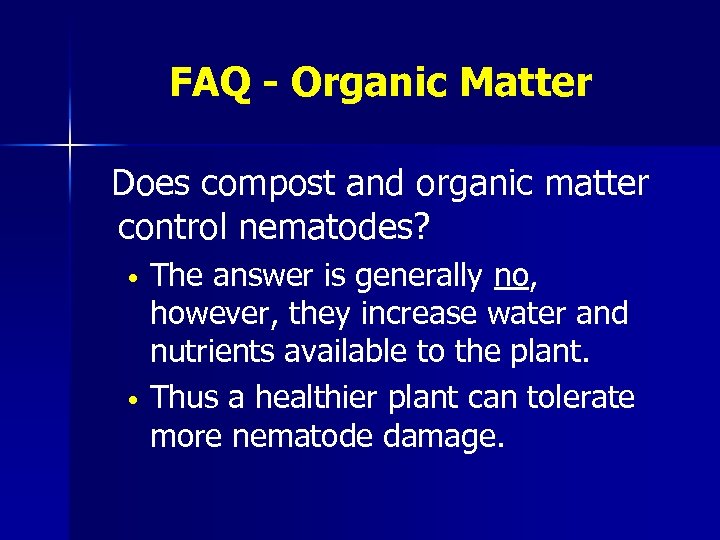 FAQ - Organic Matter

Does compost and organic matter control nematodes?

• The answer is generally no, however, they increase water and nutrients available to the plant.
• Thus a healthier plant can tolerate more nematode damage.